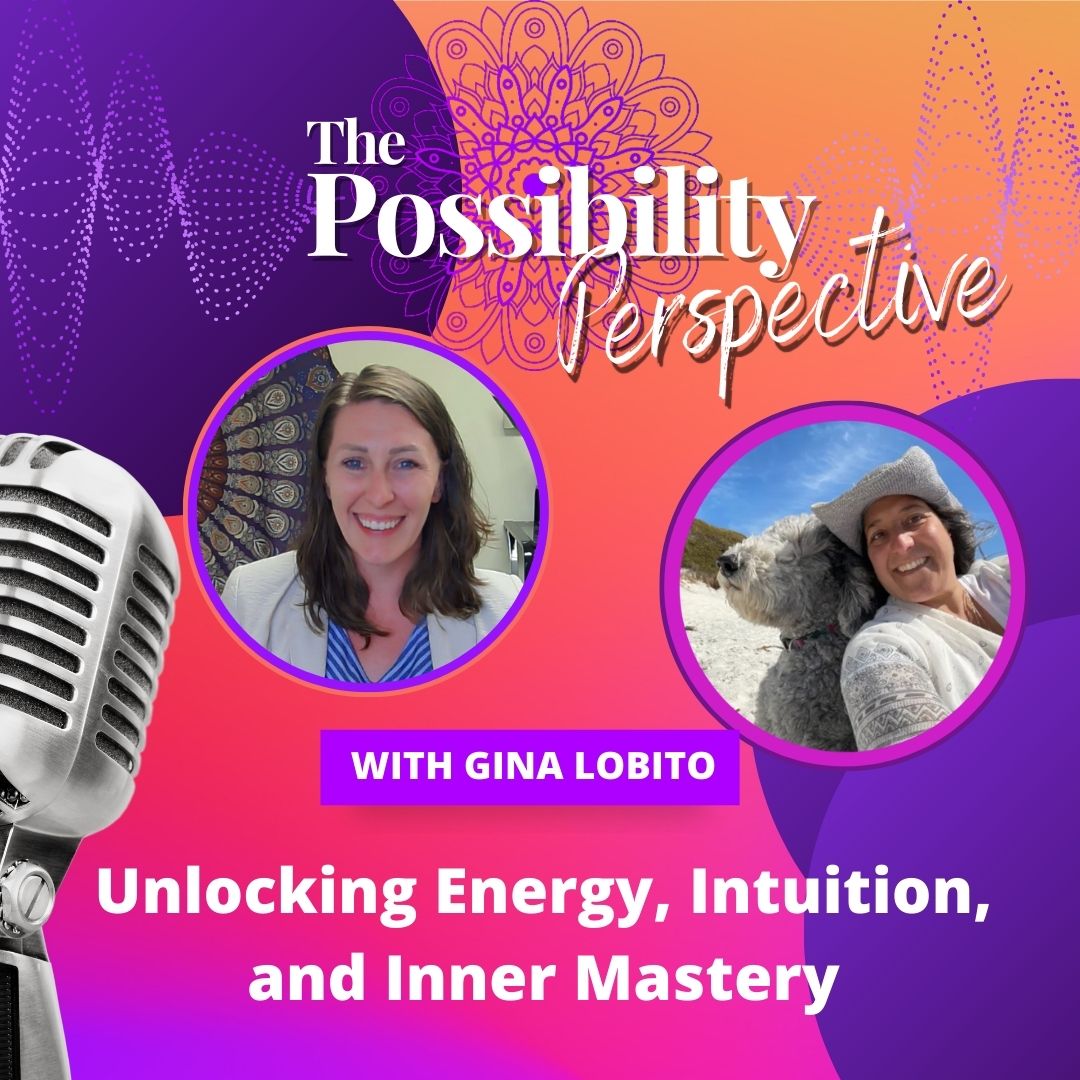 The Possibility Perspective

WITH GINA LOBITO

Unlocking Energy, Intuition, and Inner Mastery